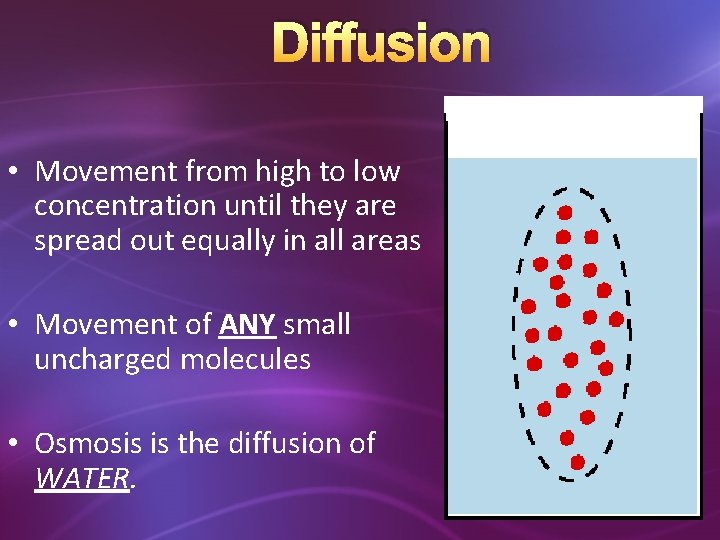 Diffusion

• Movement from high to low concentration until they are spread out equally in all areas

• Movement of ANY small uncharged molecules

• Osmosis is the diffusion of WATER.